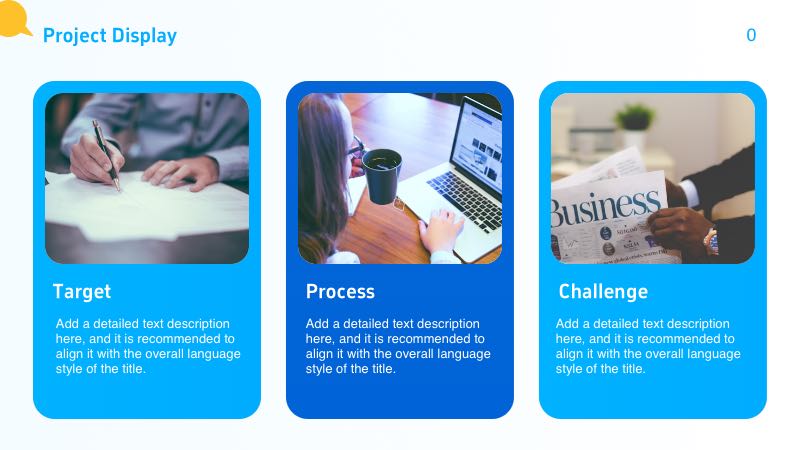 Project Display

0

Business

Target

Add a detailed text description here, and it is recommended to align it with the overall language style of the title.

Process

Add a detailed text description here, and it is recommended to align it with the overall language style of the title.

Challenge

Add a detailed text description here, and it is recommended to align it with the overall language style of the title.